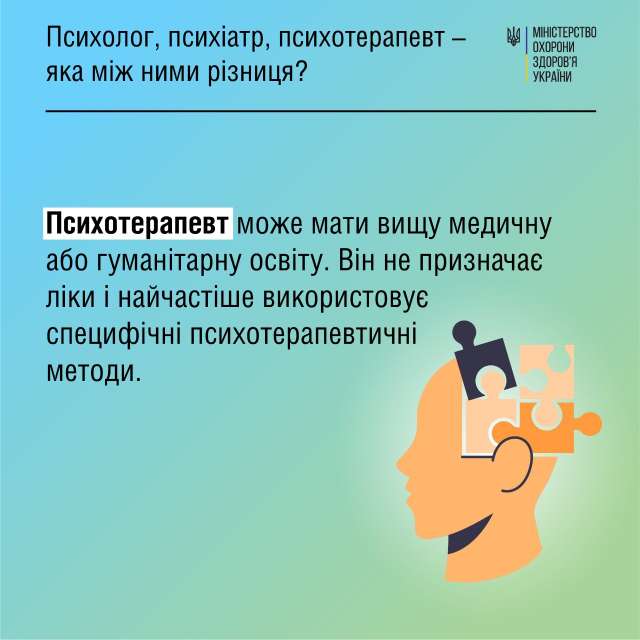 Психолог, психіатр, психотерапевт – яка між ними різниця?

МІНІСТЕРСТВО ОХОРОНИ ЗДОРОВ'Я УКРАЇНИ

Психотерапевт може мати вищу медичну або гуманітарну освіту. Він не призначає ліки і найчастіше використовує специфічні психотерапевтичні методи.